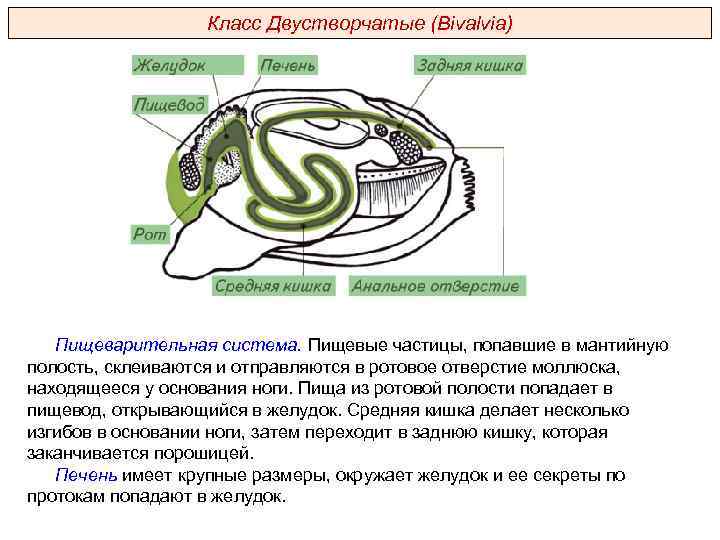 Класс Двустворчатые (Bivalvia)

Желудок

Печень

Задняя кишка

Пищевод

Рот

Средняя кишка

Анальное отверстие

Пищеварительная система. Пищевые частицы, попавшие в мантийную полость, склеиваются и отправляются в ротовое отверстие моллюска, находящееся у основания ноги. Пища из ротовой полости попадает в пищевод, открывающийся в желудок. Средняя кишка делает несколько изгибов в основании ноги, затем переходит в заднюю кишку, которая заканчивается порошицей.

Печень имеет крупные размеры, окружает желудок и ее секреты по протокам попадают в желудок.